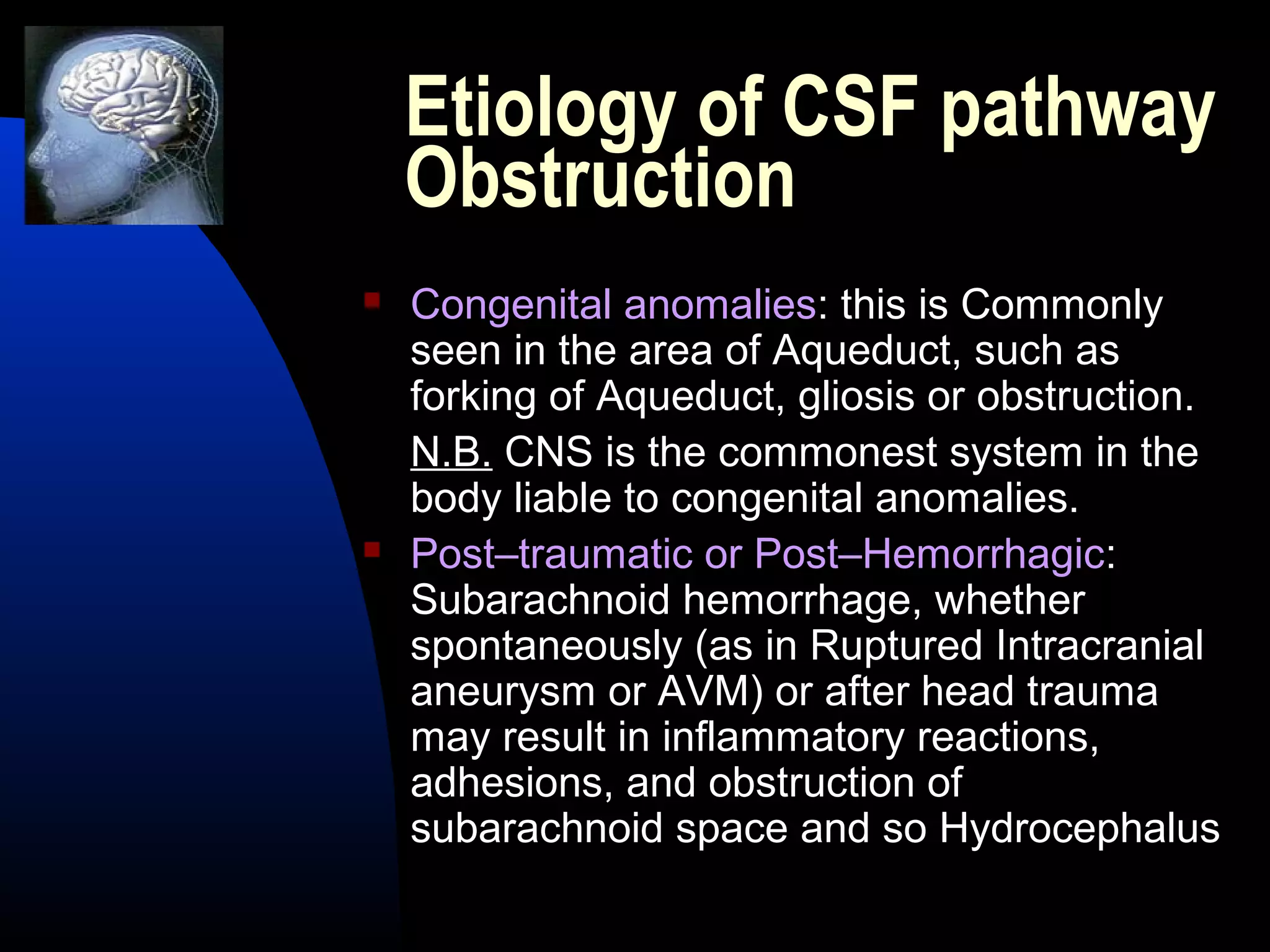 Etiology of CSF pathway Obstruction

Congenital anomalies: this is Commonly seen in the area of Aqueduct, such as forking of Aqueduct, gliosis or obstruction.

N.B. CNS is the commonest system in the body liable to congenital anomalies.

Post–traumatic or Post–Hemorrhagic: Subarachnoid hemorrhage, whether spontaneously (as in Ruptured Intracranial aneurysm or AVM) or after head trauma may result in inflammatory reactions, adhesions, and obstruction of subarachnoid space and so Hydrocephalus